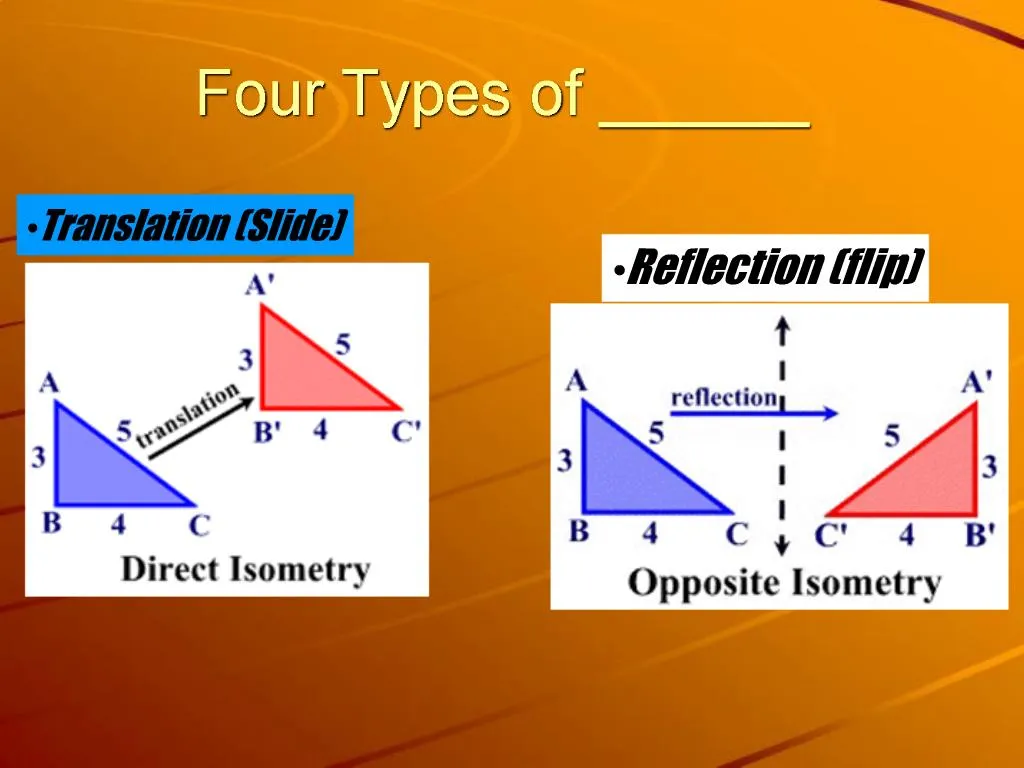 Four Types of ______

•Translation (Slide)

A'
3
5
B'
4
C'
translation
A
3
5
B
4
C
Direct Isometry

•Reflection (flip)

A
3
5
B
4
C
reflection
A'
5
3
C'
4
B'
Opposite Isometry